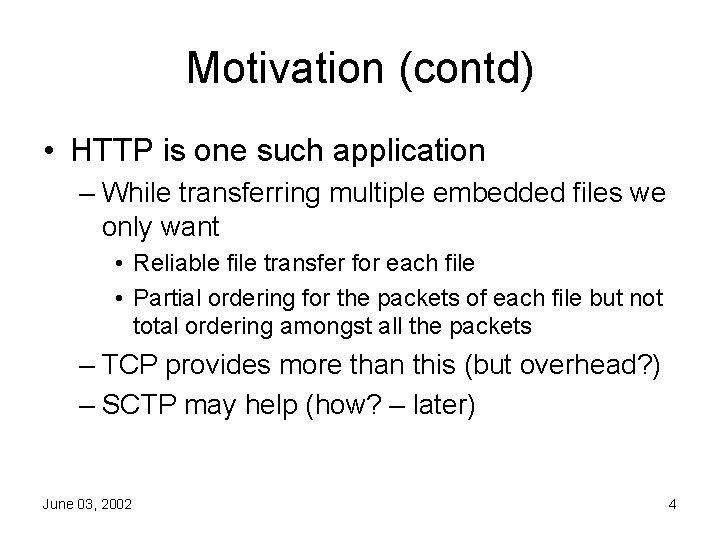 Motivation (contd)

• HTTP is one such application

– While transferring multiple embedded files we only want

• Reliable file transfer for each file

• Partial ordering for the packets of each file but not total ordering amongst all the packets

– TCP provides more than this (but overhead?)

– SCTP may help (how? – later)

June 03, 2002

4